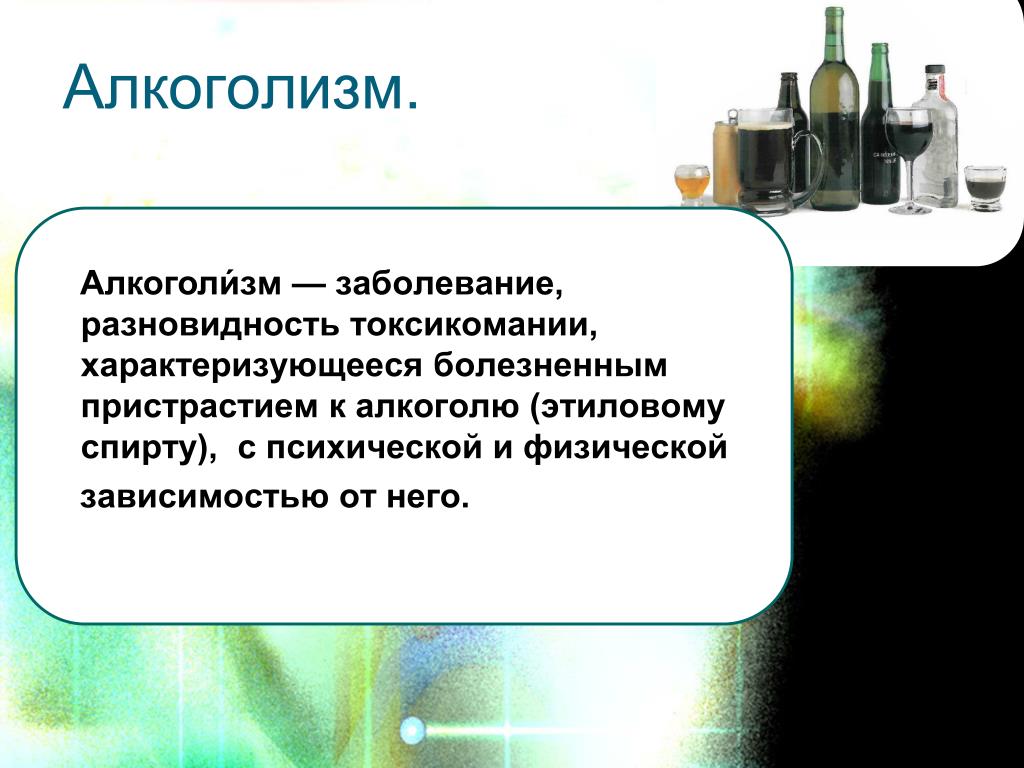 Алкоголизм.

Алкоголи́зм — заболевание, разновидность токсикомании, характеризующееся болезненным пристрастием к алкоголю (этиловому спирту), с психической и физической зависимостью от него.